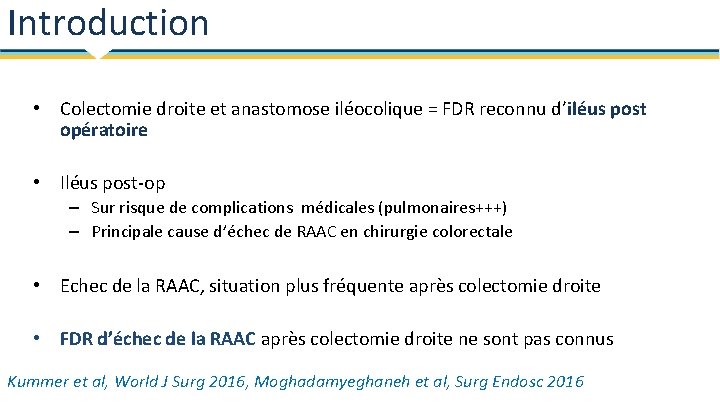 Introduction

• Colectomie droite et anastomose iléocolique = FDR reconnu d'iléus post opératoire

• Iléus post-op
– Sur risque de complications médicales (pulmonaires+++)
– Principale cause d'échec de RAAC en chirurgie colorectale

• Echec de la RAAC, situation plus fréquente après colectomie droite

• FDR d'échec de la RAAC après colectomie droite ne sont pas connus

Kummer et al, World J Surg 2016, Moghadamyeghaneh et al, Surg Endosc 2016